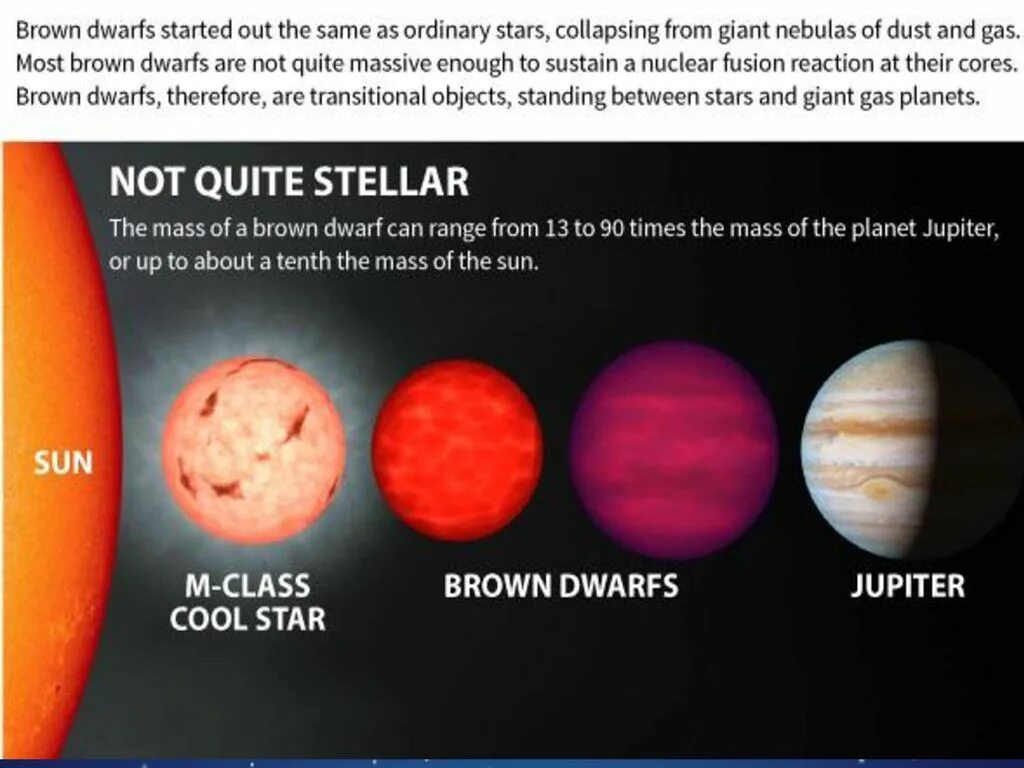 Brown dwarfs started out the same as ordinary stars, collapsing from giant nebulas of dust and gas. Most brown dwarfs are not quite massive enough to sustain a nuclear fusion reaction at their cores. Brown dwarfs, therefore, are transitional objects, standing between stars and giant gas planets.

NOT QUITE STELLAR

The mass of a brown dwarf can range from 13 to 90 times the mass of the planet Jupiter, or up to about a tenth the mass of the sun.

SUN

M-CLASS COOL STAR

BROWN DWARFS

JUPITER